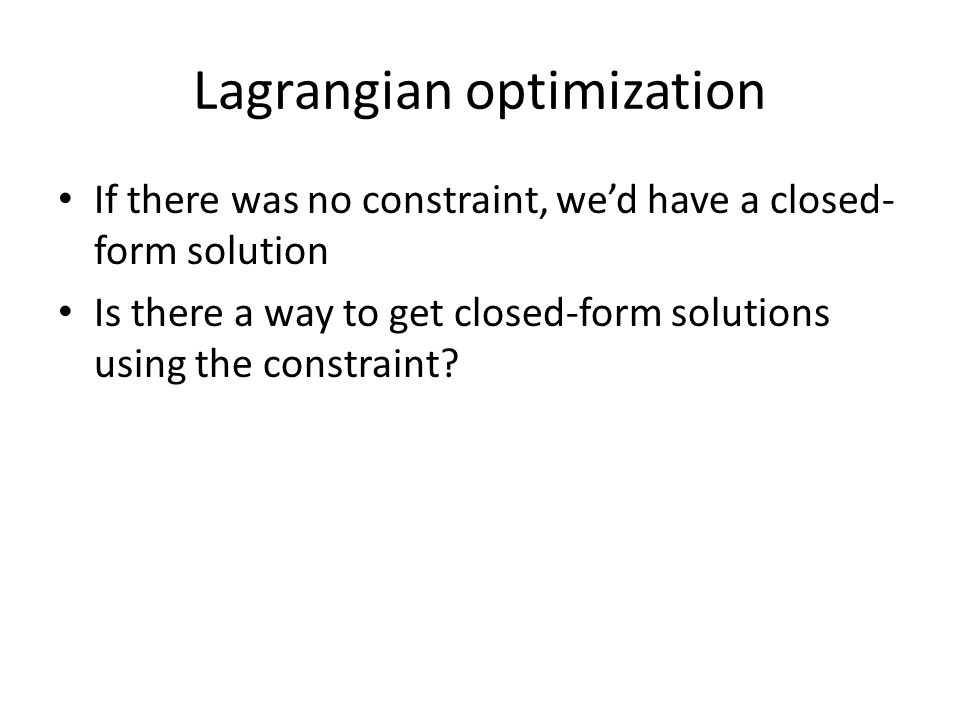 Lagrangian optimization

• If there was no constraint, we'd have a closed-form solution
• Is there a way to get closed-form solutions using the constraint?